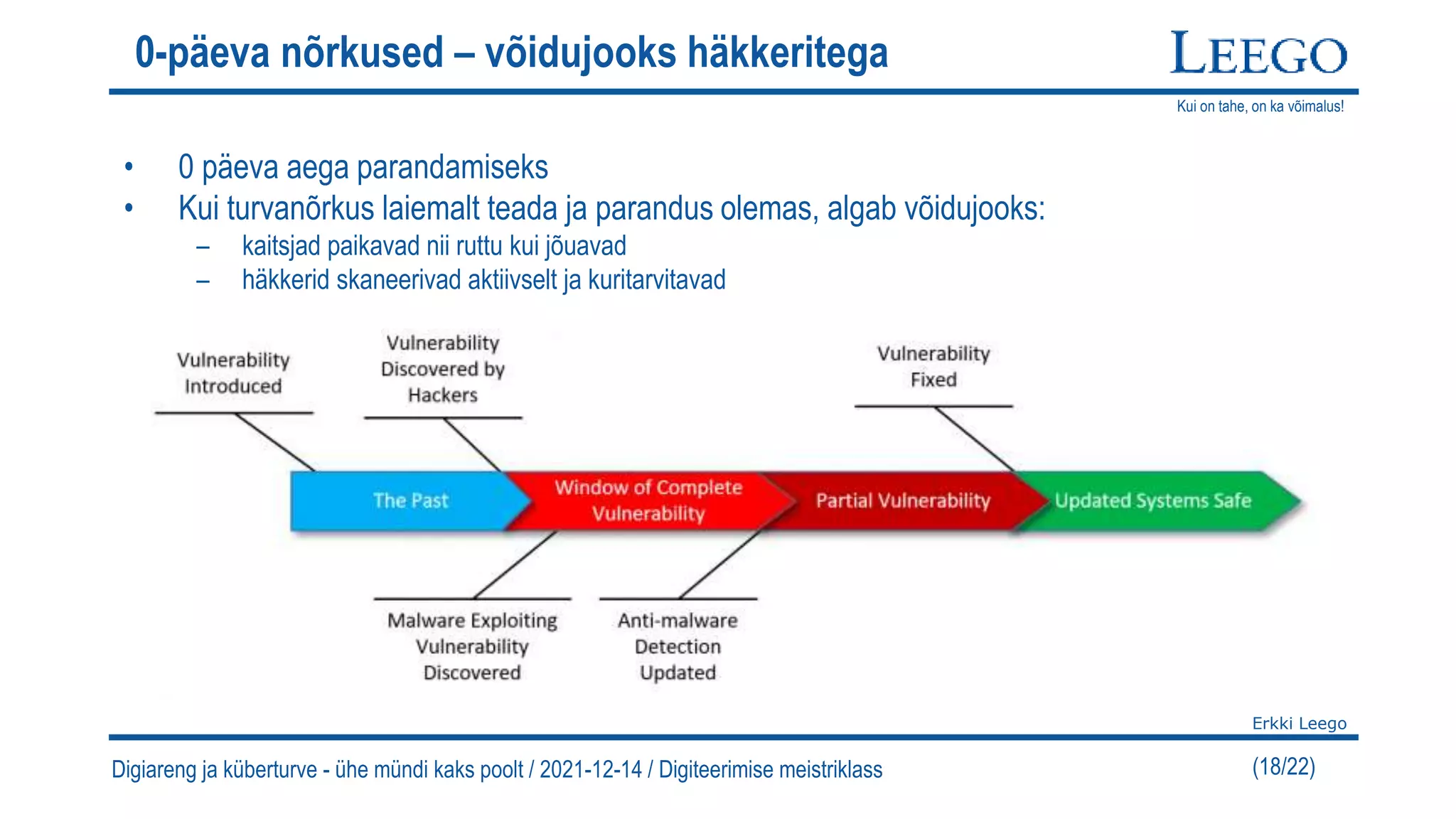 0-päeva nõrkused – võidujooks häkkeritega

LEEGO
Kui on tahe, on ka võimalus!

• 0 päeva aega parandamiseks
• Kui turvanõrkus laiemalt teada ja parandus olemas, algab võidujooks:
  – kaitsjad paikavad nii ruttu kui jõuavad
  – häkkerid skaneerivad aktiivselt ja kuritarvitavad

Vulnerability Introduced

Vulnerability Discovered by Hackers

Vulnerability Fixed

The Past

Window of Complete Vulnerability

Partial Vulnerability

Updated Systems Safe

Malware Exploiting Vulnerability Discovered

Anti-malware Detection Updated

Erkki Leego

Digiareng ja küberturve - ühe mündi kaks poolt / 2021-12-14 / Digiteerimise meistriklass

(18/22)